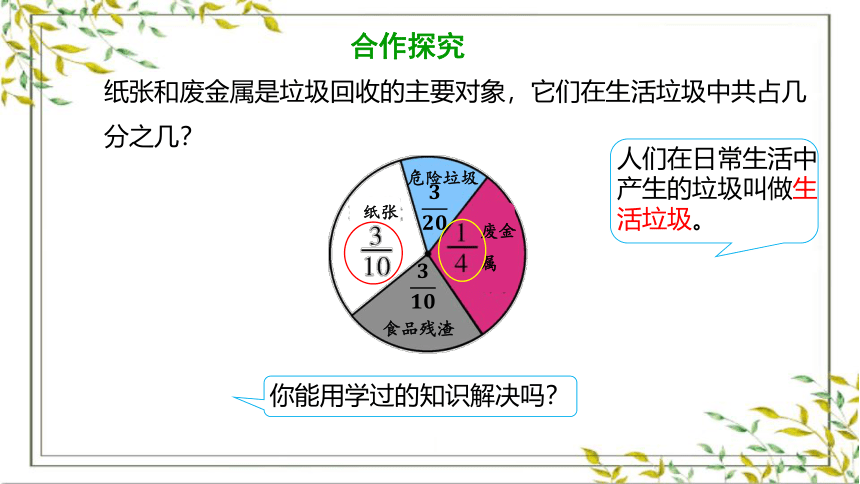 合作探究

纸张和废金属是垃圾回收的主要对象，它们在生活垃圾中共占几分之几？

人们在日常生活中产生的垃圾叫做生活垃圾。

危险垃圾
$\frac{3}{20}$

纸张
$\frac{3}{10}$

$\frac{1}{4}$
废金属

$\frac{3}{10}$
食品残渣

你能用学过的知识解决吗？